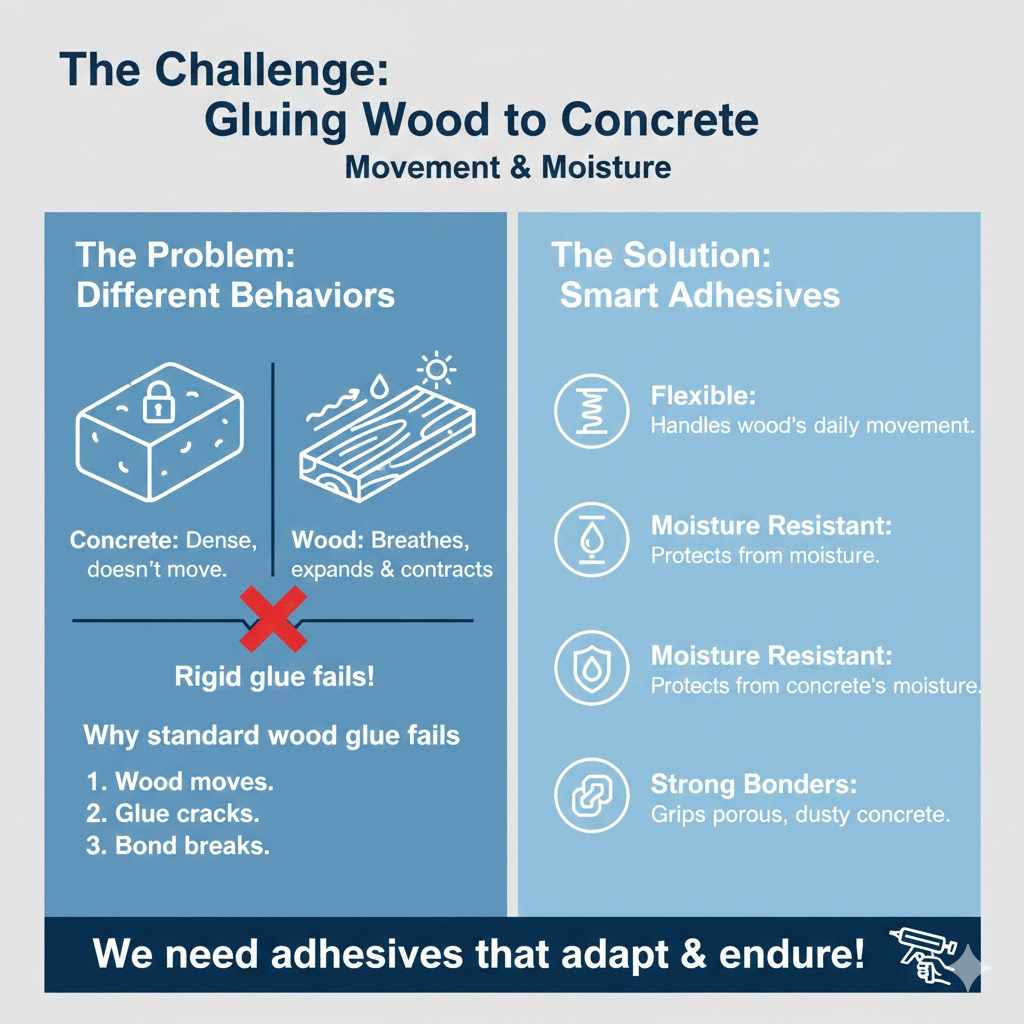 The Challenge:
Gluing Wood to Concrete
Movement & Moisture

The Problem:
Different Behaviors

Concrete: Dense, doesn't move.

Wood: Breathes, expands & contracts

Rigid glue fails!

Why standard wood glue fails

1. Wood moves.
2. Glue cracks.
3. Bond breaks.

The Solution:
Smart Adhesives

Flexible:
Handles wood's daily movement.

Moisture Resistant:
Protects from moisture.

Moisture Resistant:
Protects from concrete's moisture.

Strong Bonders:
Grips porous, dusty concrete.

We need adhesives that adapt & endure!